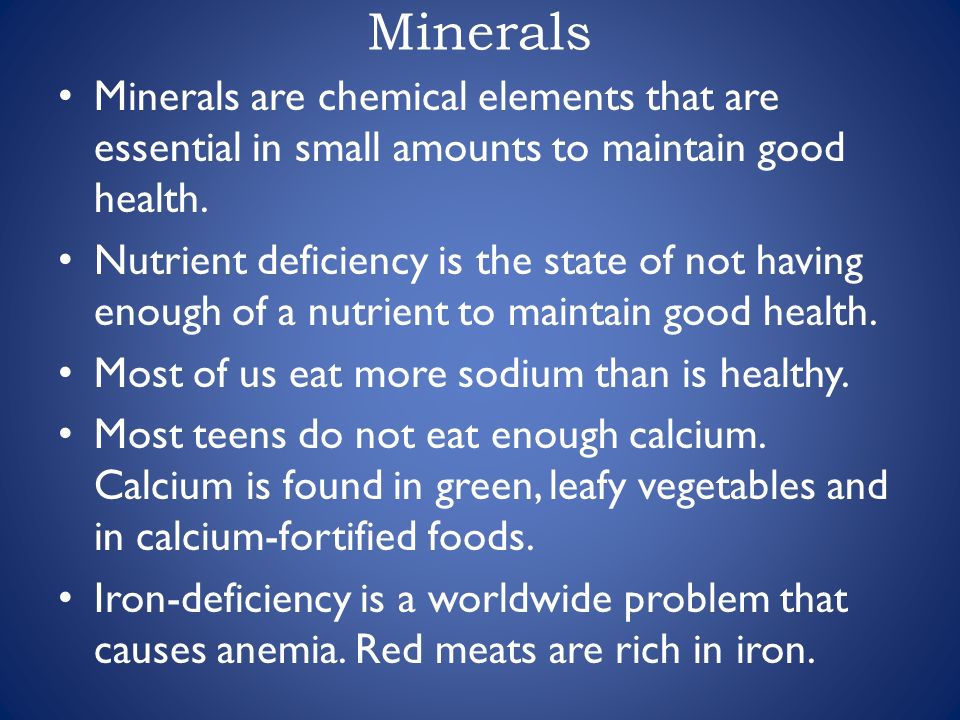 Minerals

• Minerals are chemical elements that are essential in small amounts to maintain good health.

• Nutrient deficiency is the state of not having enough of a nutrient to maintain good health.

• Most of us eat more sodium than is healthy.

• Most teens do not eat enough calcium. Calcium is found in green, leafy vegetables and in calcium-fortified foods.

• Iron-deficiency is a worldwide problem that causes anemia. Red meats are rich in iron.